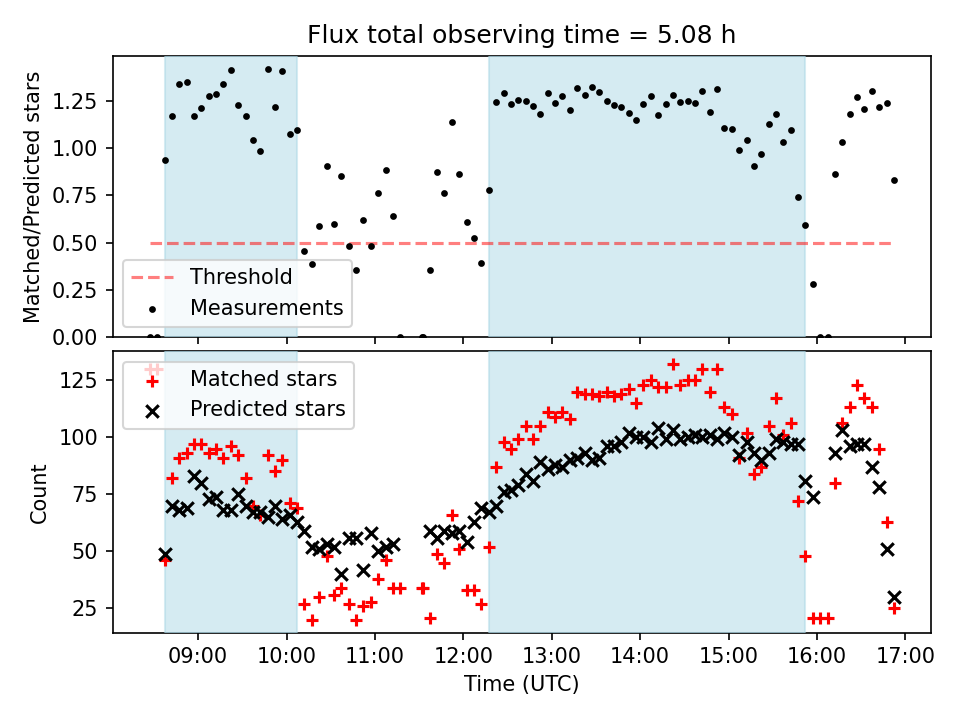 Flux total observing time = 5.08 h

Matched/Predicted stars

1.25
1.00
0.75
0.50
0.25
0.00

Threshold
Measurements

Count

125
100
75
50
25

Matched stars
Predicted stars

09:00
10:00
11:00
12:00
13:00
14:00
15:00
16:00
17:00

Time (UTC)